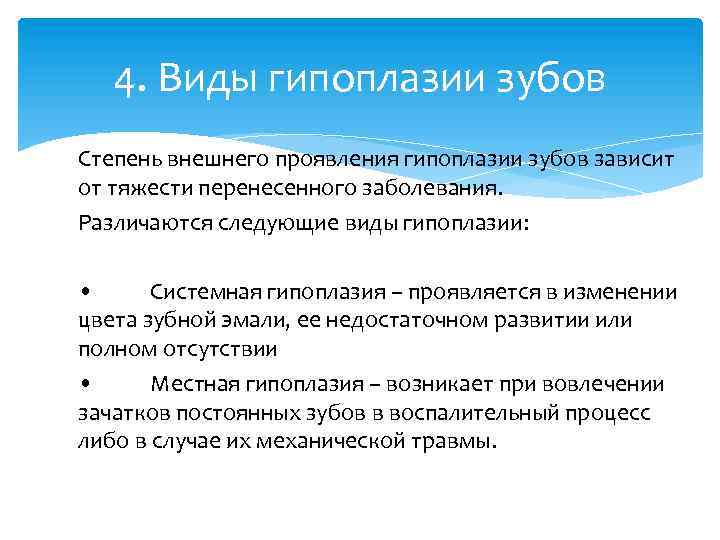 4. Виды гипоплазии зубов

Степень внешнего проявления гипоплазии зубов зависит от тяжести перенесенного заболевания.

Различаются следующие виды гипоплазии:

• Системная гипоплазия – проявляется в изменении цвета зубной эмали, ее недостаточном развитии или полном отсутствии

• Местная гипоплазия – возникает при вовлечении зачатков постоянных зубов в воспалительный процесс либо в случае их механической травмы.